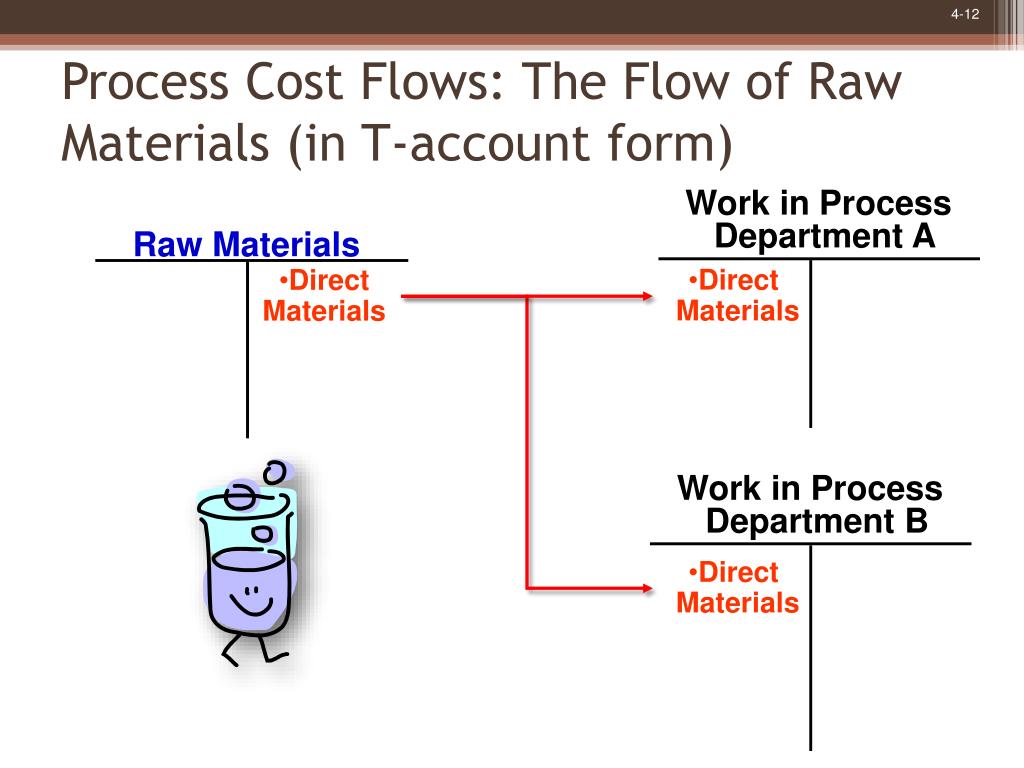 4-12

Process Cost Flows: The Flow of Raw Materials (in T-account form)

Raw Materials

•Direct Materials

Work in Process Department A

•Direct Materials

Work in Process Department B

•Direct Materials